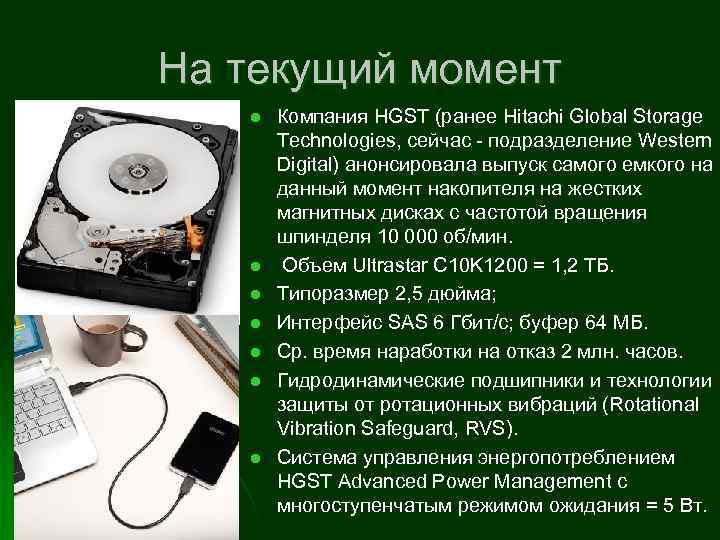 На текущий момент

- Компания HGST (ранее Hitachi Global Storage Technologies, сейчас - подразделение Western Digital) анонсировала выпуск самого емкого на данный момент накопителя на жестких магнитных дисках с частотой вращения шпинделя 10 000 об/мин.
- Объем Ultrastar C10K1200 = 1,2 ТБ.
- Типоразмер 2,5 дюйма;
- Интерфейс SAS 6 Гбит/с; буфер 64 МБ.
- Ср. время наработки на отказ 2 млн. часов.
- Гидродинамические подшипники и технологии защиты от ротационных вибраций (Rotational Vibration Safeguard, RVS).
- Система управления энергопотреблением HGST Advanced Power Management с многоступенчатым режимом ожидания = 5 Вт.